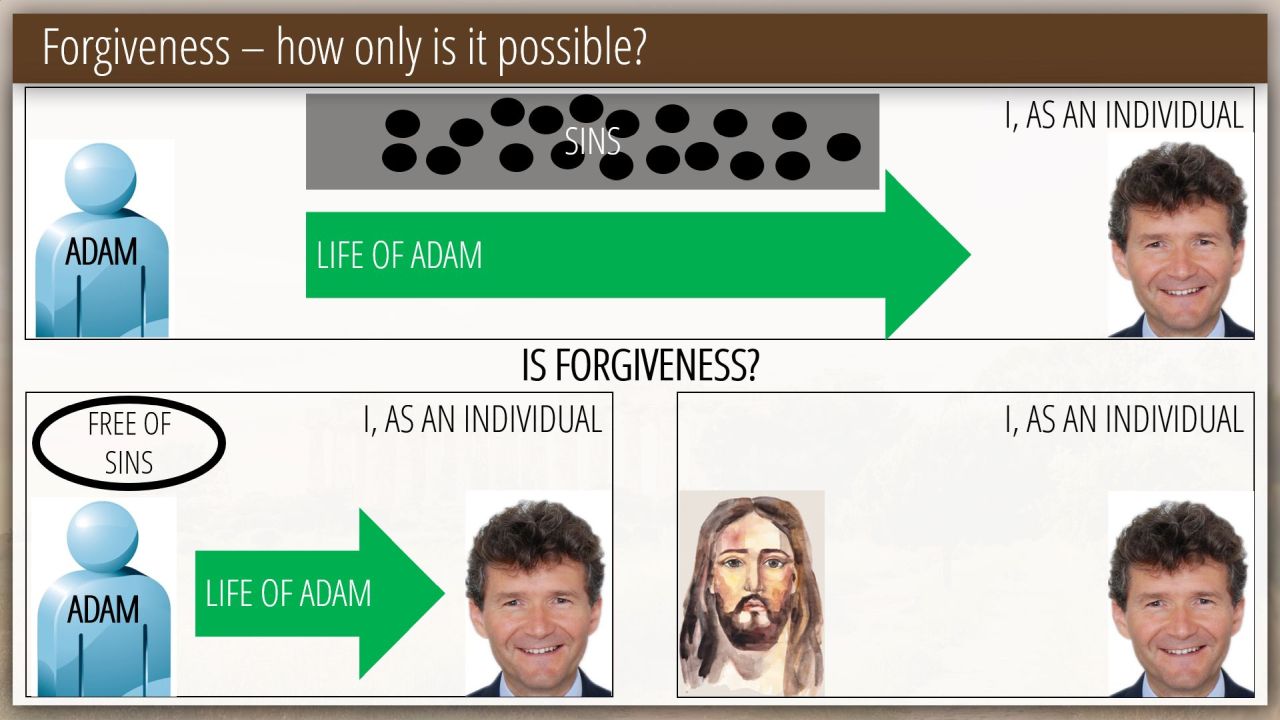 Forgiveness – how only is it possible?

SINS

I, AS AN INDIVIDUAL

ADAM

LIFE OF ADAM

IS FORGIVENESS?

FREE OF SINS

I, AS AN INDIVIDUAL

ADAM

LIFE OF ADAM

I, AS AN INDIVIDUAL